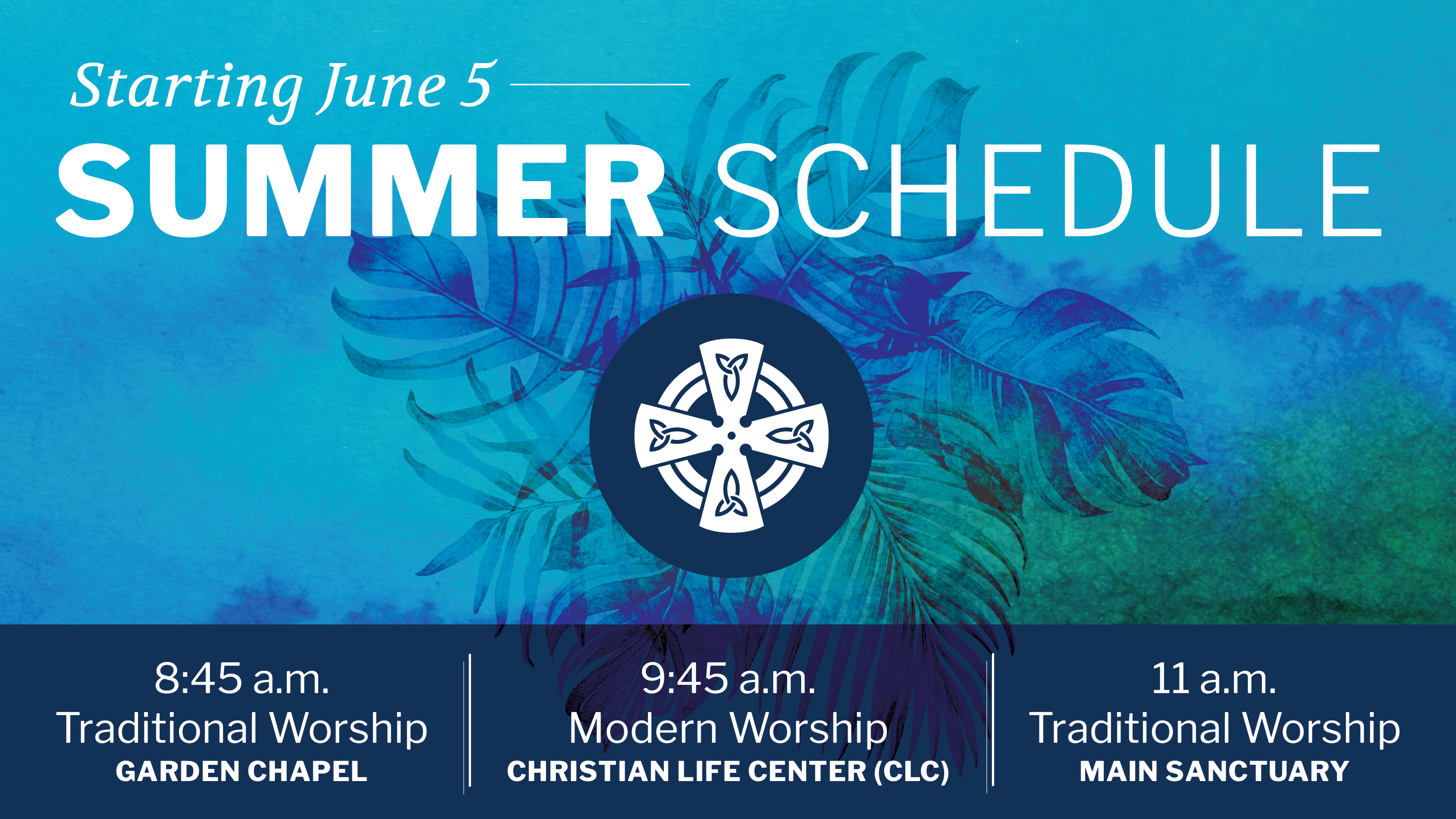 Starting June 5

SUMMER SCHEDULE

8:45 a.m.
Traditional Worship
GARDEN CHAPEL

9:45 a.m.
Modern Worship
CHRISTIAN LIFE CENTER (CLC)

11 a.m.
Traditional Worship
MAIN SANCTUARY